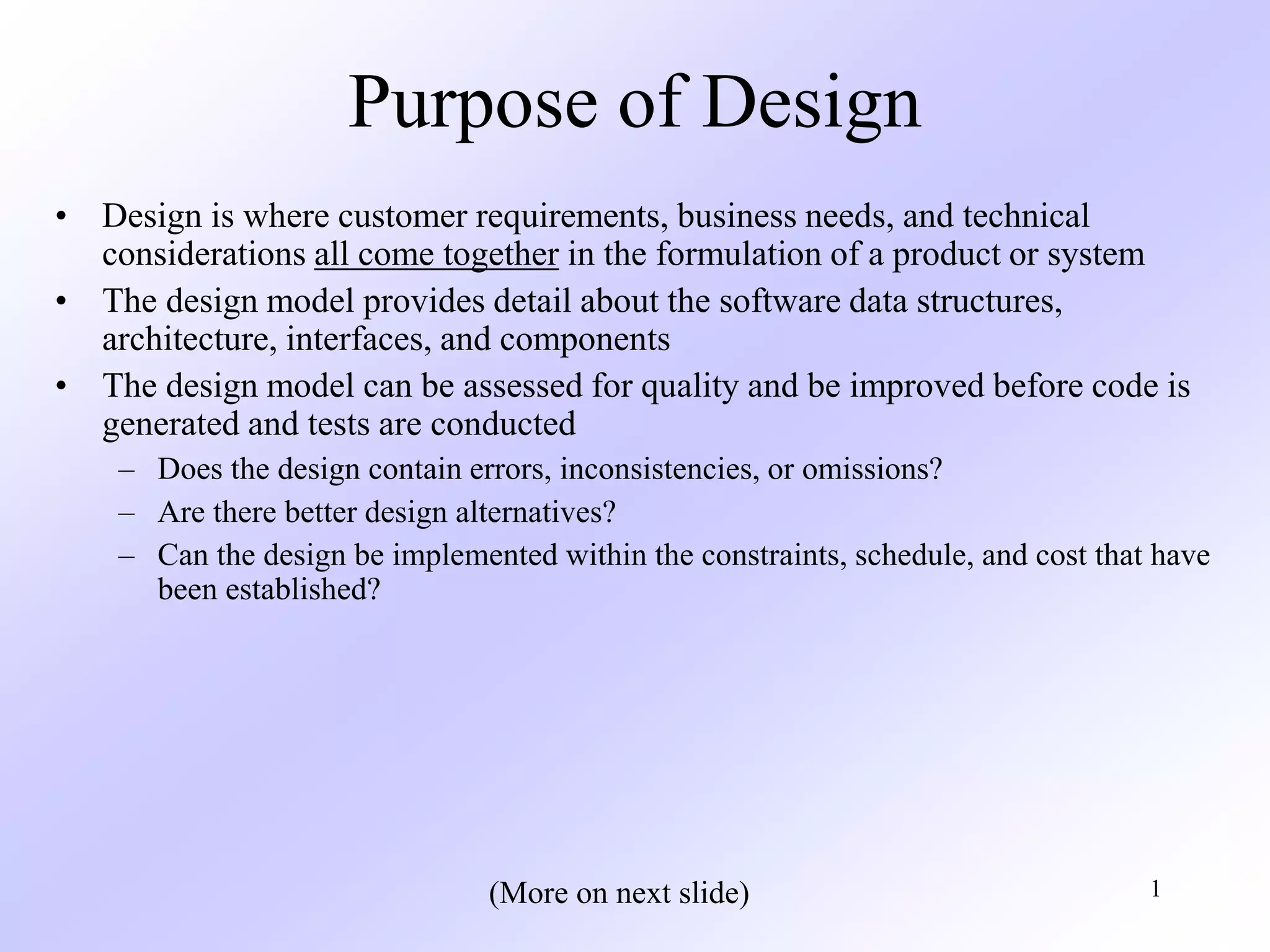 Purpose of Design

• Design is where customer requirements, business needs, and technical considerations all come together in the formulation of a product or system
• The design model provides detail about the software data structures, architecture, interfaces, and components
• The design model can be assessed for quality and be improved before code is generated and tests are conducted
  – Does the design contain errors, inconsistencies, or omissions?
  – Are there better design alternatives?
  – Can the design be implemented within the constraints, schedule, and cost that have been established?

(More on next slide)

1